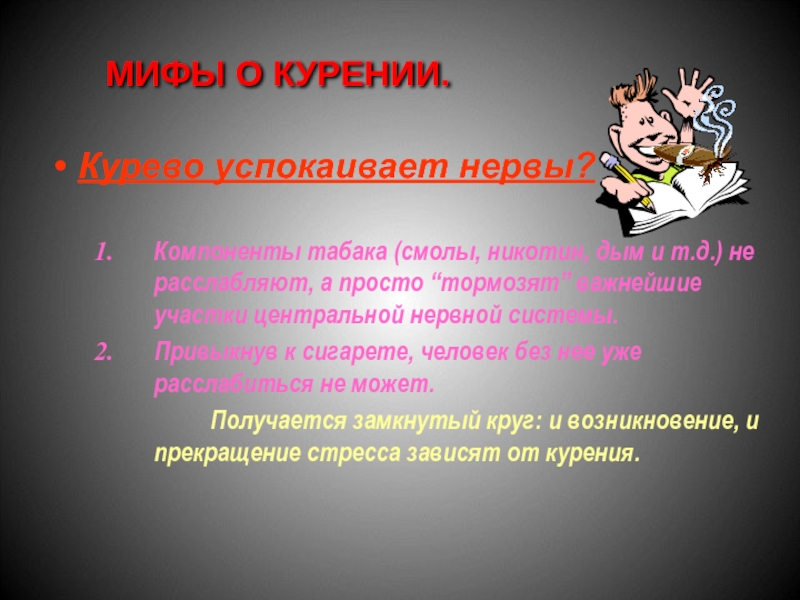 МИФЫ О КУРЕНИИ.

• Курево успокаивает нервы?

1. Компоненты табака (смолы, никотин, дым и т.д.) не расслабляют, а просто “тормозят” важнейшие участки центральной нервной системы.

2. Привыкнув к сигарете, человек без нее уже расслабиться не может.

Получается замкнутый круг: и возникновение, и прекращение стресса зависят от курения.